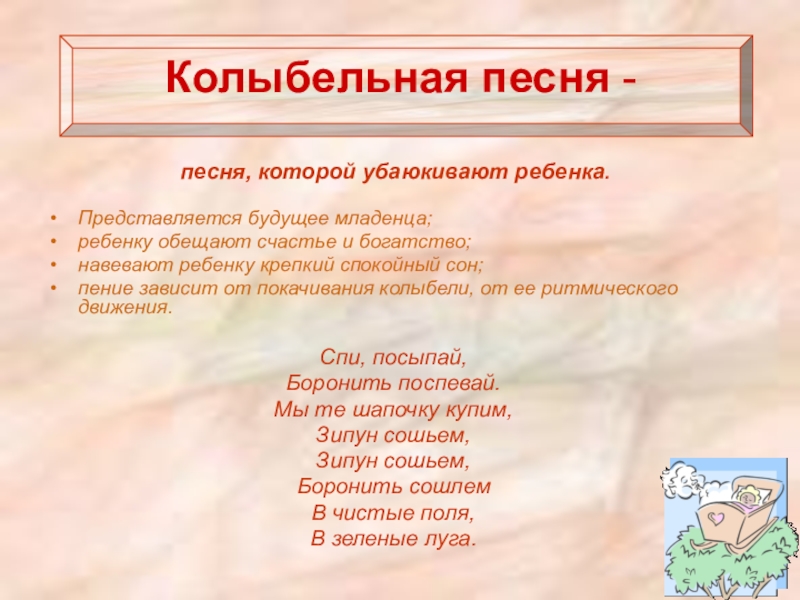 Колыбельная песня -

песня, которой убаюкивают ребенка.

• Представляется будущее младенца;
• ребенку обещают счастье и богатство;
• навевают ребенку крепкий спокойный сон;
• пение зависит от покачивания колыбели, от ее ритмического движения.

Спи, посыпай,
Боронить поспевай.
Мы те шапочку купим,
Зипун сошьем,
Зипун сошьем,
Боронить сошлем
В чистые поля,
В зеленые луга.